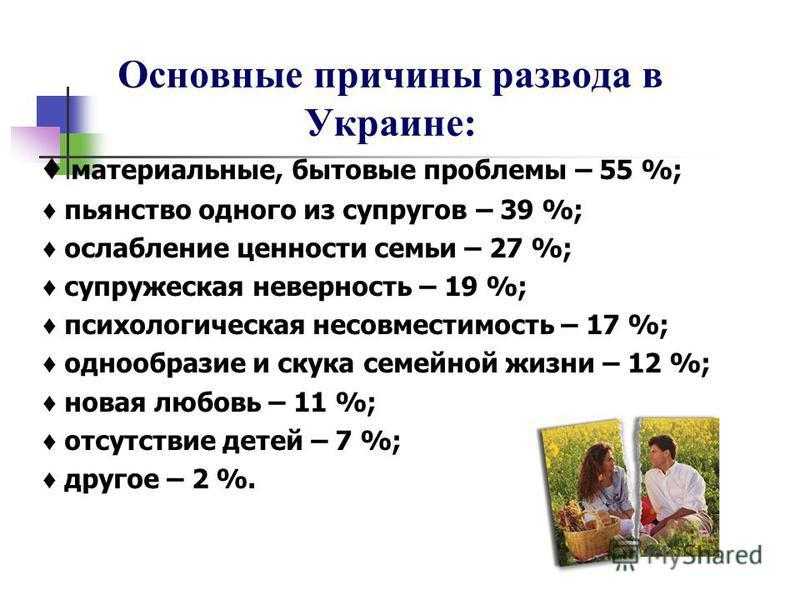 Основные причины развода в Украине:

♦ материальные, бытовые проблемы – 55 %;
♦ пьянство одного из супругов – 39 %;
♦ ослабление ценности семьи – 27 %;
♦ супружеская неверность – 19 %;
♦ психологическая несовместимость – 17 %;
♦ однообразие и скука семейной жизни – 12 %;
♦ новая любовь – 11 %;
♦ отсутствие детей – 7 %;
♦ другое – 2 %.

MyShared